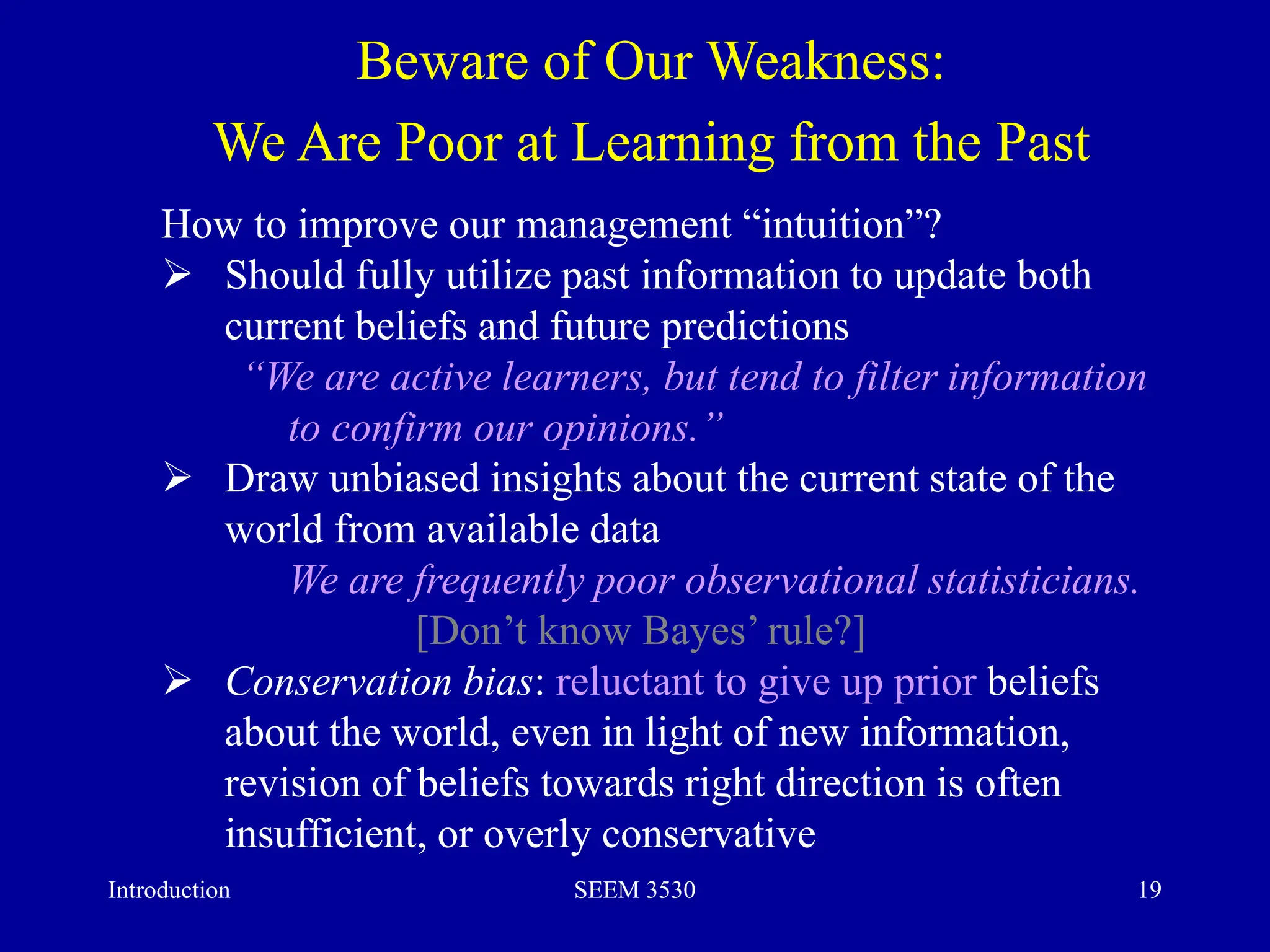 Beware of Our Weakness:
We Are Poor at Learning from the Past

How to improve our management “intuition”?

➢ Should fully utilize past information to update both current beliefs and future predictions

“We are active learners, but tend to filter information to confirm our opinions.”

➢ Draw unbiased insights about the current state of the world from available data

We are frequently poor observational statisticians.

[Don’t know Bayes’ rule?]

➢ Conservation bias: reluctant to give up prior beliefs about the world, even in light of new information, revision of beliefs towards right direction is often insufficient, or overly conservative

Introduction

SEEM 3530

19